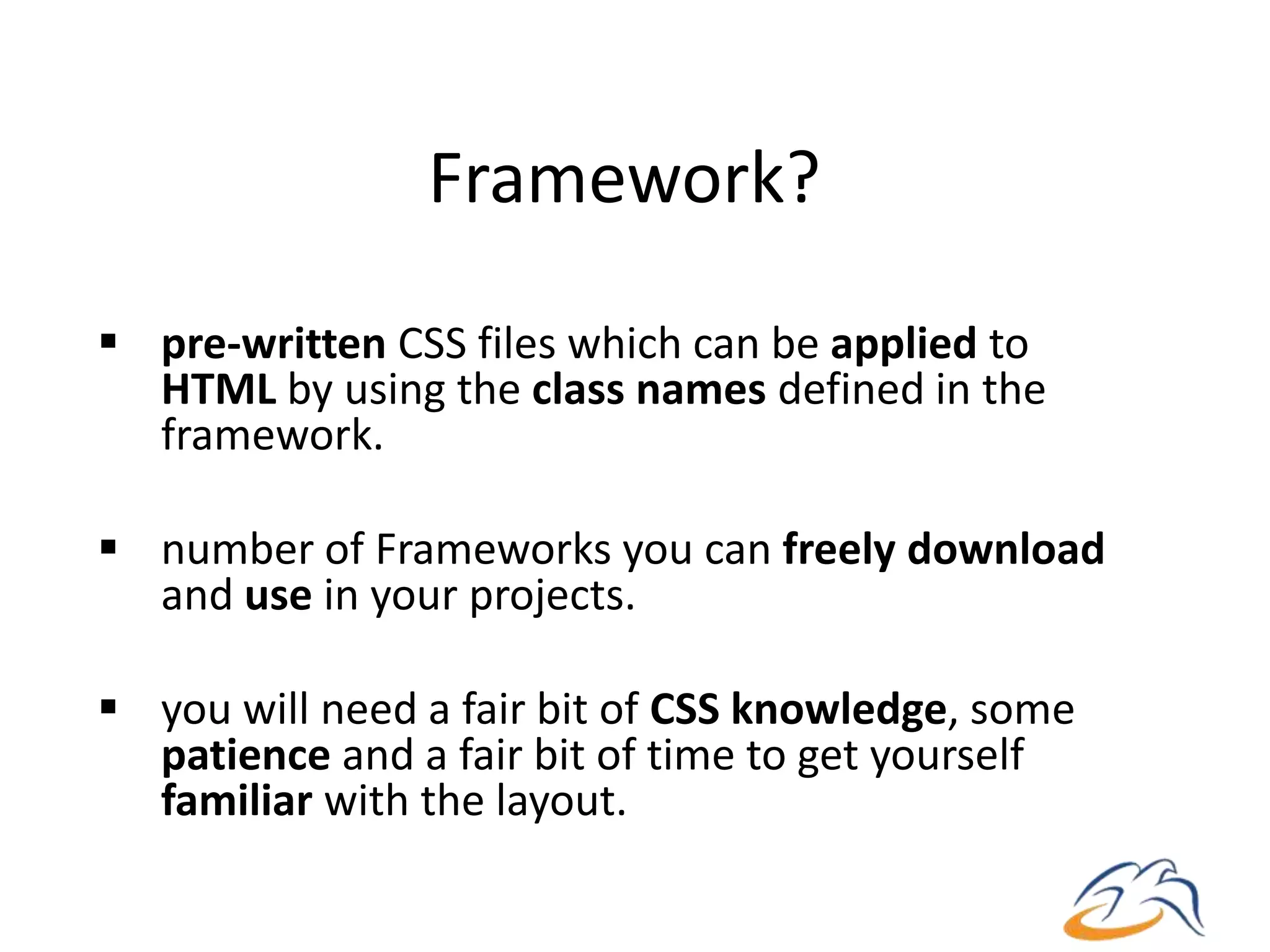 Framework?

▪ pre-written CSS files which can be applied to HTML by using the class names defined in the framework.

▪ number of Frameworks you can freely download and use in your projects.

▪ you will need a fair bit of CSS knowledge, some patience and a fair bit of time to get yourself familiar with the layout.